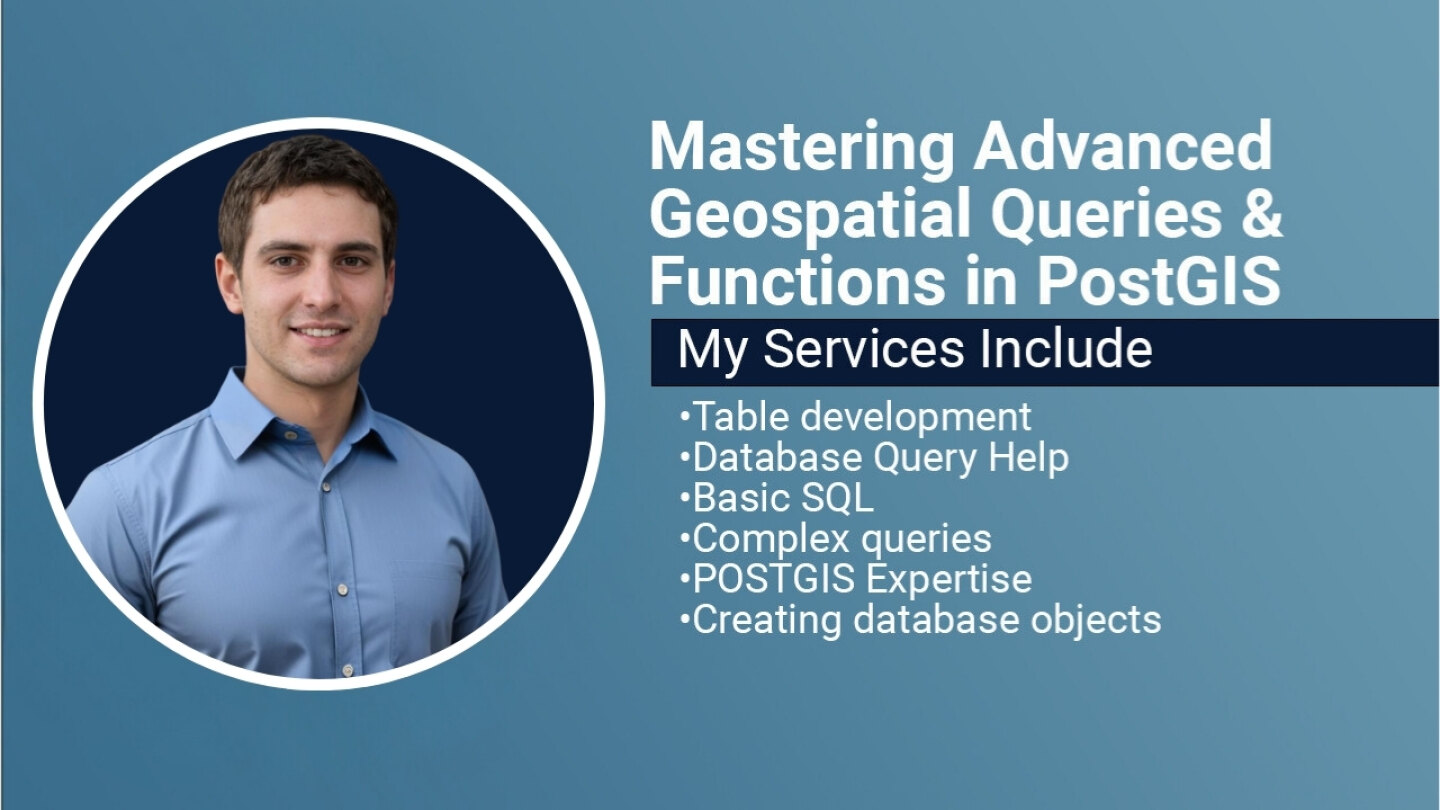 Mastering Advanced Geospatial Queries & Functions in PostGIS

My Services Include

•Table development
•Database Query Help
•Basic SQL
•Complex queries
•POSTGIS Expertise
•Creating database objects